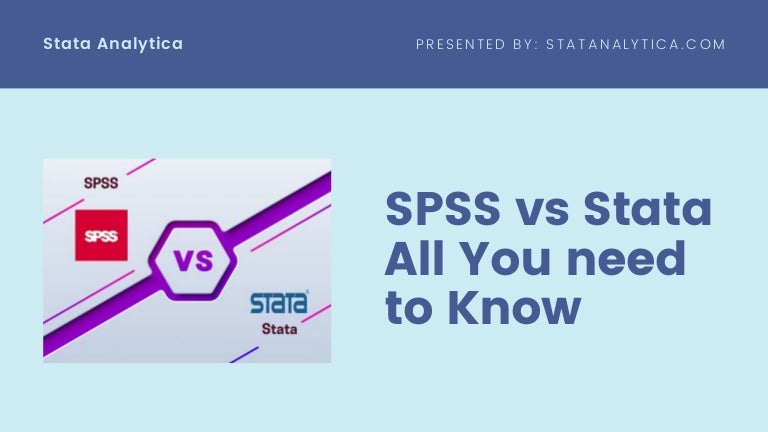 Stata Analytica

PRESENTED BY: STATANALYTICA.COM

SPSS

SPSS

vs

STATA

Stata

SPSS vs Stata All You need to Know